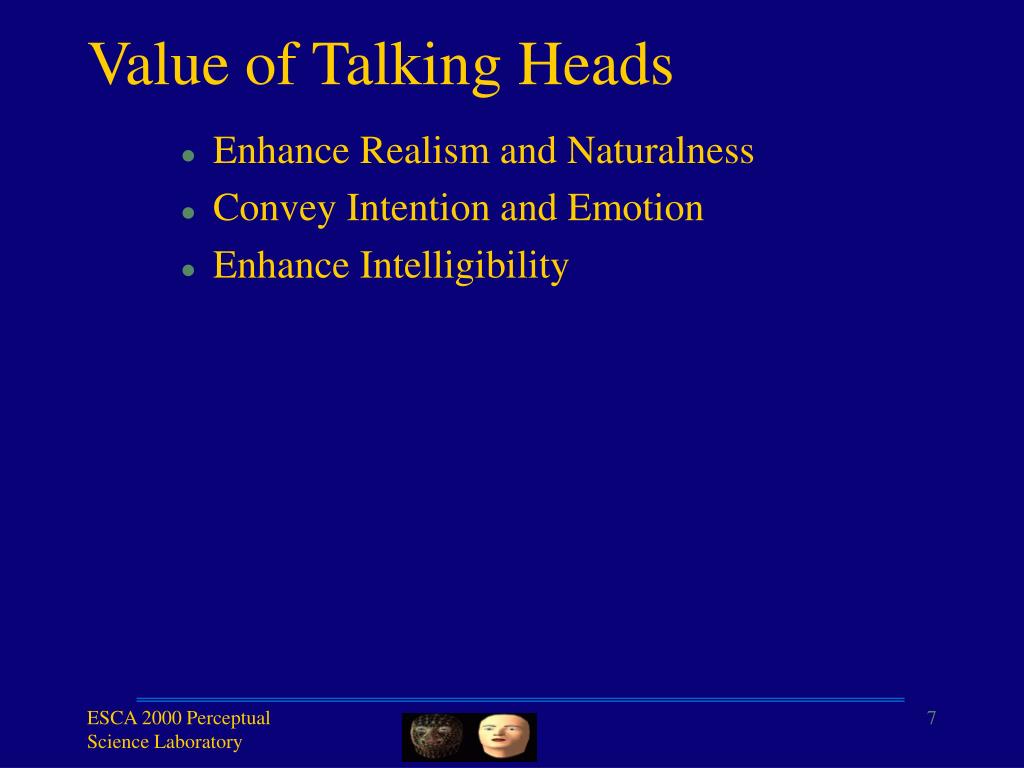 Value of Talking Heads

- Enhance Realism and Naturalness
- Convey Intention and Emotion
- Enhance Intelligibility

ESCA 2000 Perceptual
Science Laboratory

7